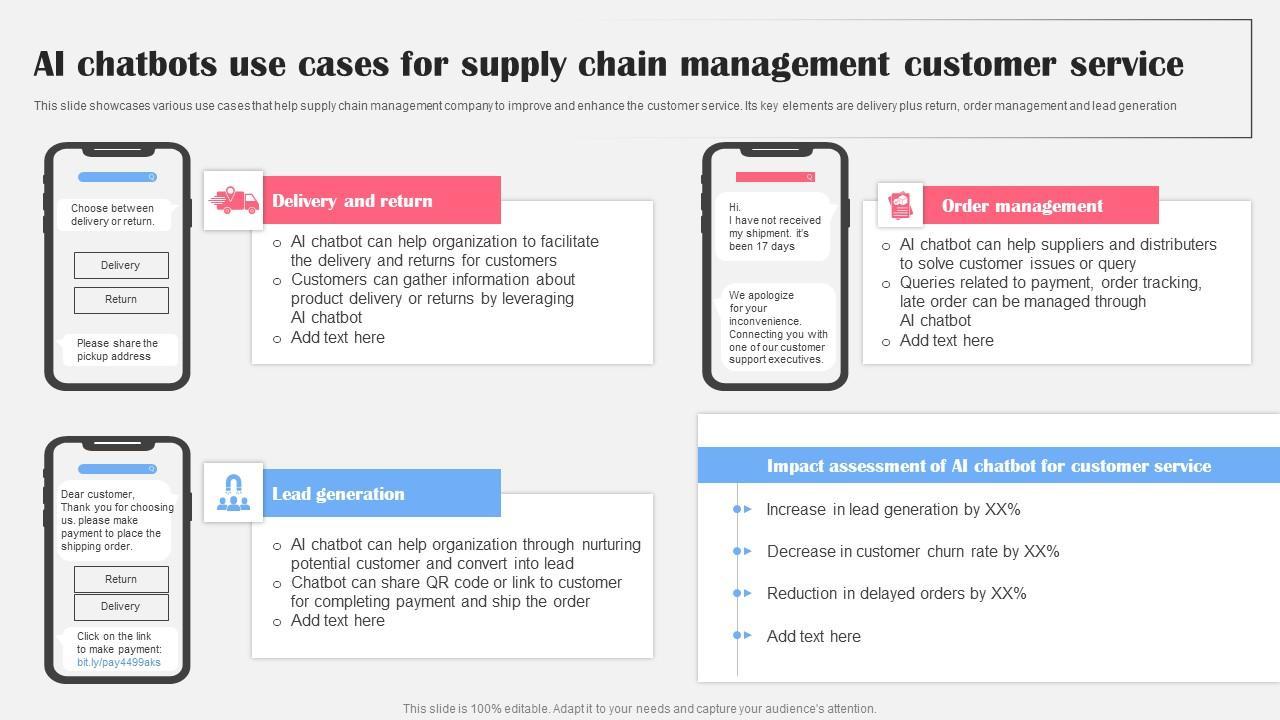 AI chatbots use cases for supply chain management customer service

This slide showcases various use cases that help supply chain management company to improve and enhance the customer service. Its key elements are delivery plus return, order management and lead generation

Choose between delivery or return.

Delivery

Return

Please share the pickup address

Delivery and return

○ AI chatbot can help organization to facilitate the delivery and returns for customers
○ Customers can gather information about product delivery or returns by leveraging AI chatbot
○ Add text here

Hi.
I have not received my shipment. it's been 17 days

We apologize for your inconvenience. Connecting you with one of our customer support executives.

Order management

○ AI chatbot can help suppliers and distributers to solve customer issues or query
○ Queries related to payment, order tracking, late order can be managed through AI chatbot
○ Add text here

Dear customer, Thank you for choosing us. please make payment to place the shipping order.

Return

Delivery

Click on the link to make payment: bit.ly/pay4499aks

Lead generation

○ AI chatbot can help organization through nurturing potential customer and convert into lead
○ Chatbot can share QR code or link to customer for completing payment and ship the order
○ Add text here

Impact assessment of AI chatbot for customer service

Increase in lead generation by XX%

Decrease in customer churn rate by XX%

Reduction in delayed orders by XX%

Add text here

This slide is 100% editable. Adapt it to your needs and capture your audience's attention.